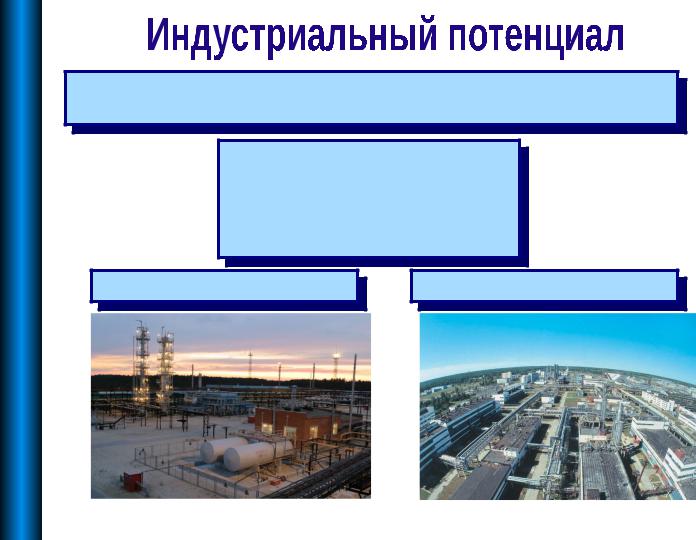 Индустриальный потенциал